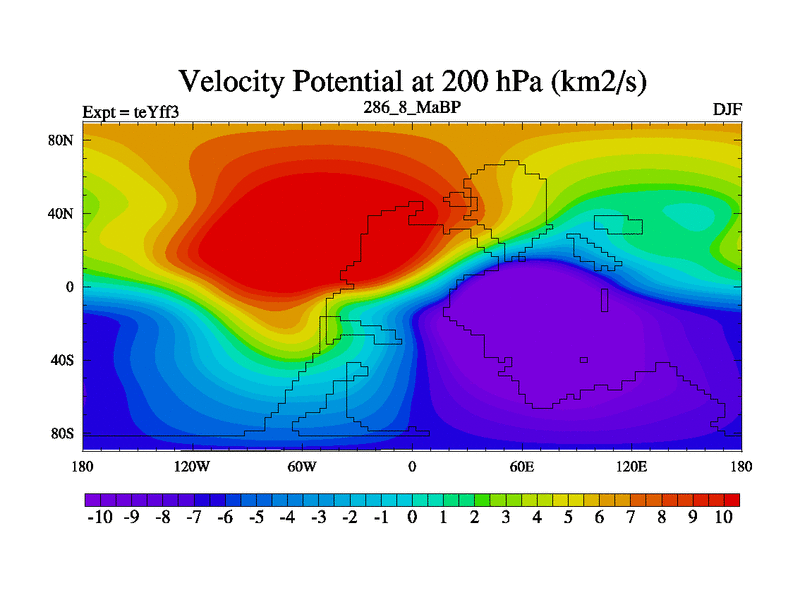 Velocity Potential at 200 hPa (km2/s)

Expt = teYff3

286_8_MaBP

DJF

80N

40N

0

40S

80S

180

120W

60W

0

60E

120E

180

-10 -9 -8 -7 -6 -5 -4 -3 -2 -1 0 1 2 3 4 5 6 7 8 9 10